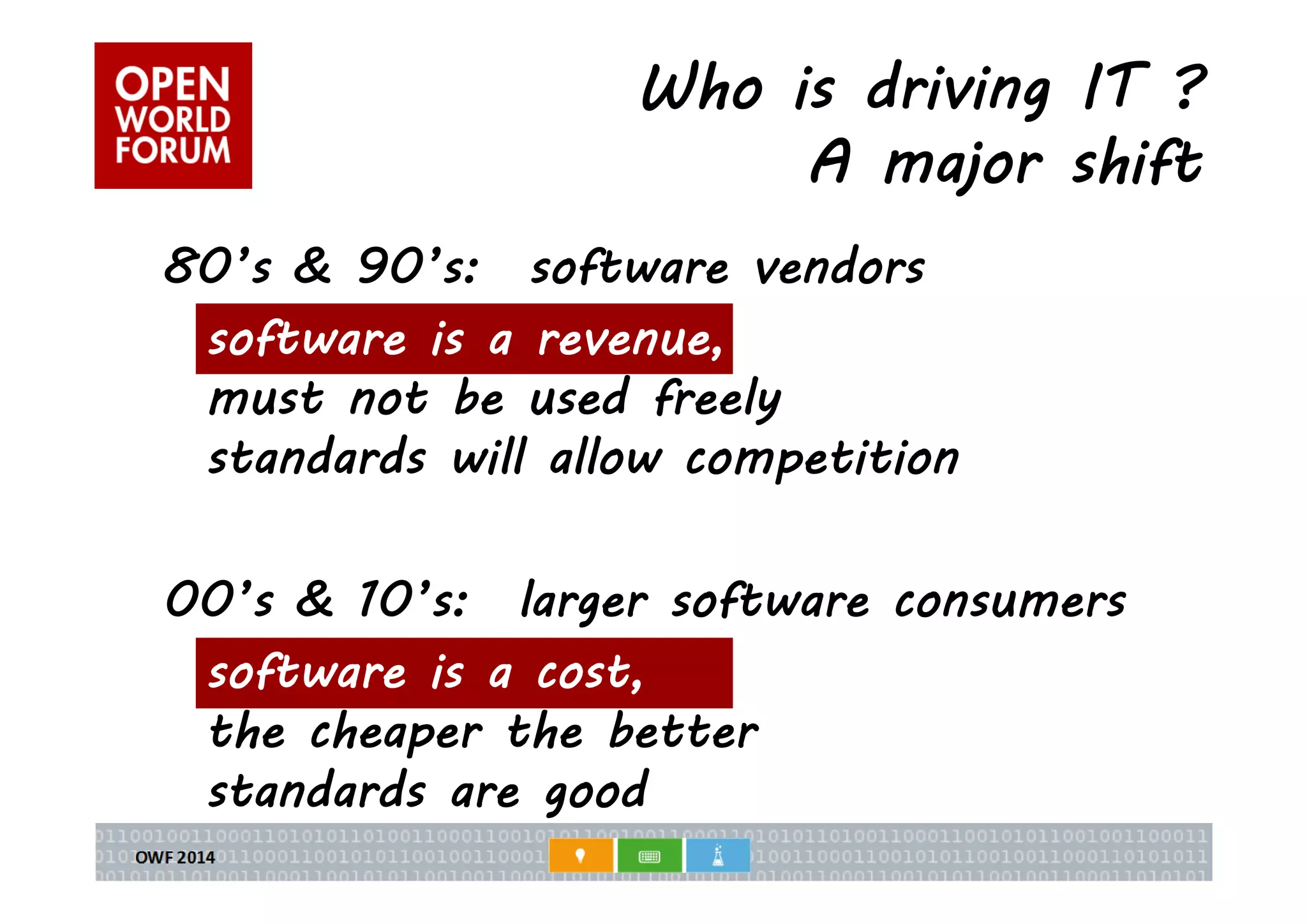 OPEN WORLD FORUM

Who is driving IT ?
A major shift

80's & 90's: software vendors

software is a revenue,
must not be used freely
standards will allow competition

00's & 10's: larger software consumers

software is a cost,
the cheaper the better
standards are good

OWF 2014